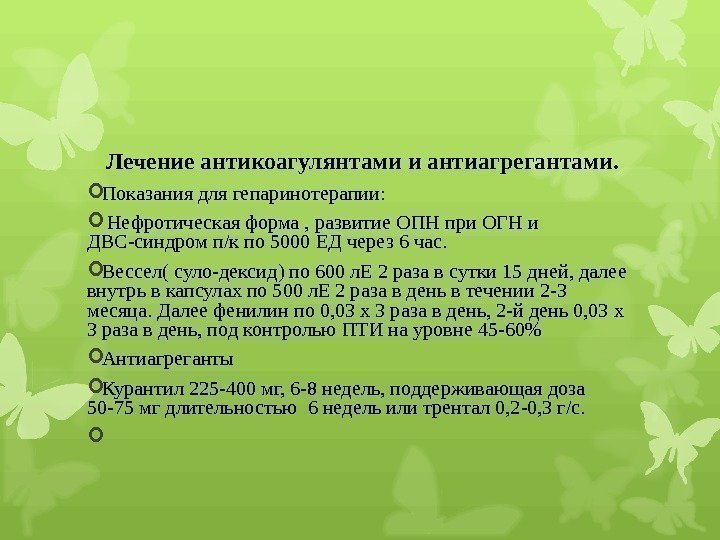 Лечение антикоагулянтами и антиагрегантами.

Показания для гепаринотерапии:

Нефротическая форма , развитие ОПН при ОГН и ДВС-синдром п/к по 5000 ЕД через 6 час.

Вессел( суло-дексид) по 600 лЕ 2 раза в сутки 15 дней, далее внутрь в капсулах по 500 лЕ 2 раза в день в течении 2-3 месяца. Далее фенилин по 0,03 х 3 раза в день, 2-й день 0,03 х 3 раза в день, под контролью ПТИ на уровне 45-60%

Антиагреганты

Курантил 225-400 мг, 6-8 недель, поддерживающая доза 50-75 мг длительностью 6 недель или трентал 0,2-0,3 г/с.